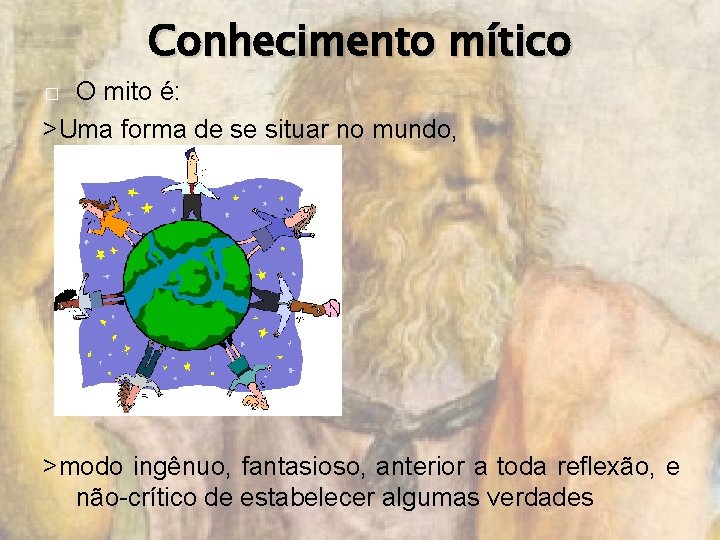 Conhecimento mítico

O mito é:

>Uma forma de se situar no mundo,

>modo ingênuo, fantasioso, anterior a toda reflexão, e não-crítico de estabelecer algumas verdades